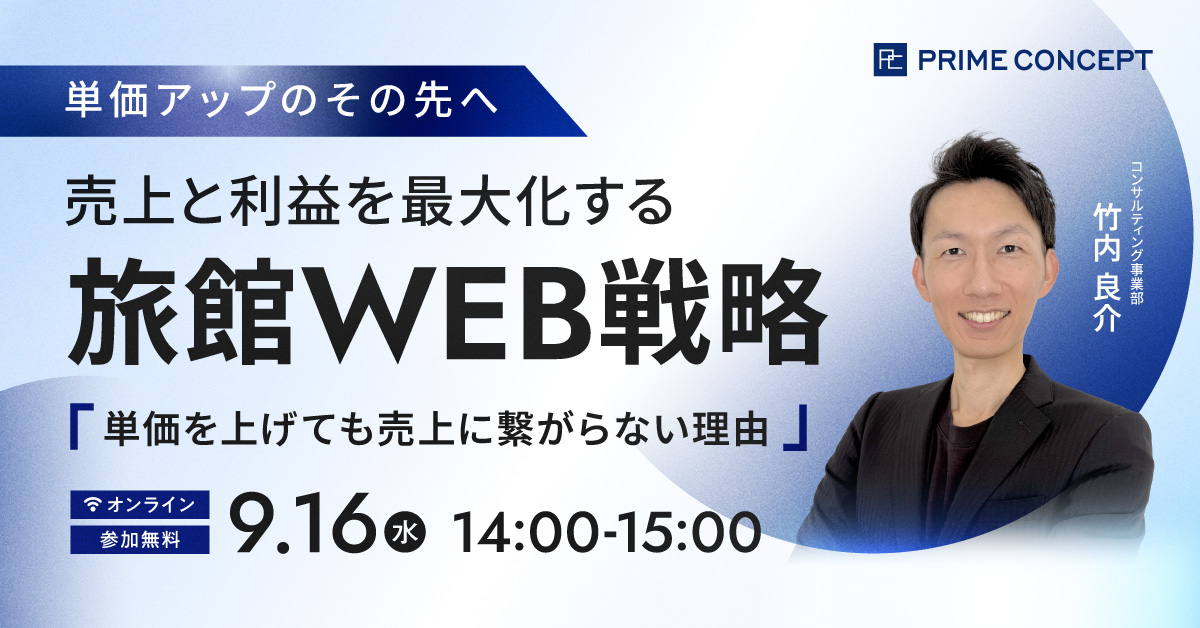 PRIME CONCEPT

単価アップのその先へ

売上と利益を最大化する

旅館WEB戦略

「単価を上げても売上に繋がらない理由」

コンサルティング事業部

竹内 良介

オンライン

参加無料

9.16 水 14:00-15:00